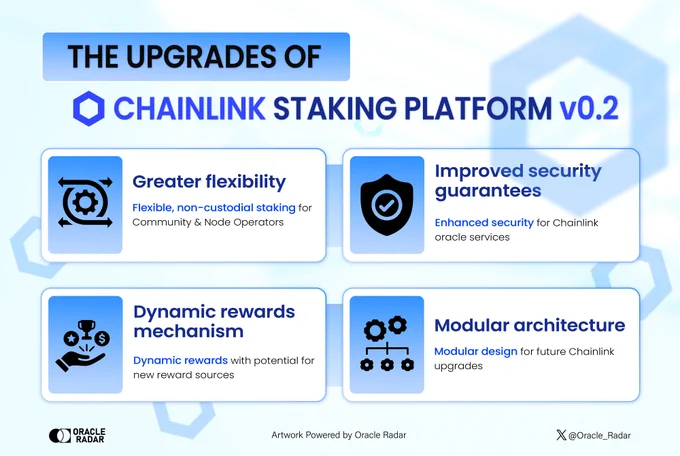 THE UPGRADES OF

CHAINLINK STAKING PLATFORM v0.2

Greater flexibility

Flexible, non-custodial staking for Community & Node Operators

Improved security guarantees

Enhanced security for Chainlink oracle services

Dynamic rewards mechanism

Dynamic rewards with potential for new reward sources

Modular architecture

Modular design for future Chainlink upgrades

ORACLE RADAR

Artwork Powered by Oracle Radar

@Oracle_Radar